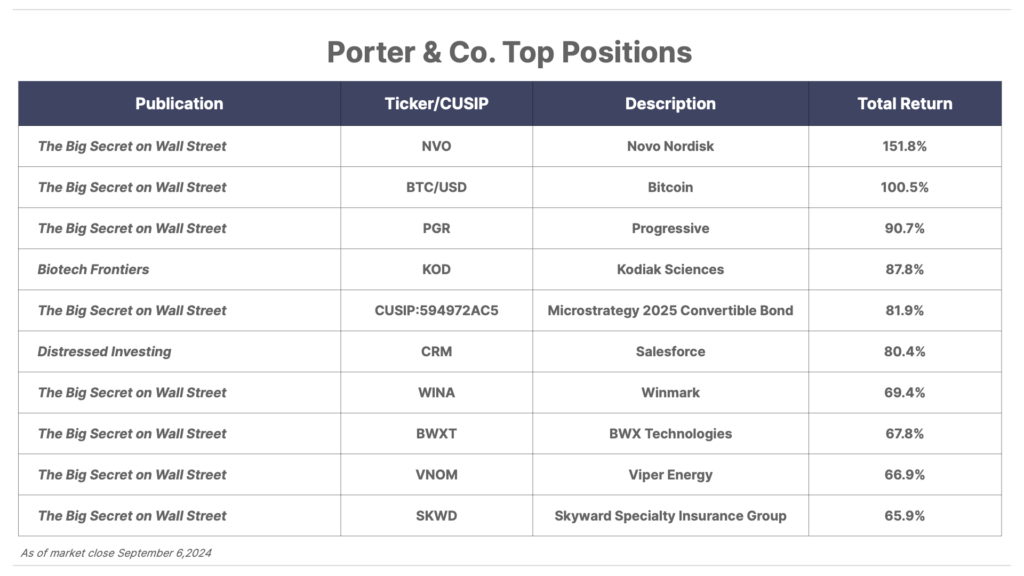 Porter & Co. Top Positions

| Publication | Ticker/CUSIP | Description | Total Return |
|---|---|---|---|
| The Big Secret on Wall Street | NVO | Novo Nordisk | 151.8% |
| The Big Secret on Wall Street | BTC/USD | Bitcoin | 100.5% |
| The Big Secret on Wall Street | PGR | Progressive | 90.7% |
| Biotech Frontiers | KOD | Kodiak Sciences | 87.8% |
| The Big Secret on Wall Street | CUSIP:594972AC5 | Microstrategy 2025 Convertible Bond | 81.9% |
| Distressed Investing | CRM | Salesforce | 80.4% |
| The Big Secret on Wall Street | WINA | Winmark | 69.4% |
| The Big Secret on Wall Street | BWXT | BWX Technologies | 67.8% |
| The Big Secret on Wall Street | VNOM | Viper Energy | 66.9% |
| The Big Secret on Wall Street | SKWD | Skyward Specialty Insurance Group | 65.9% |

As of market close September 6,2024